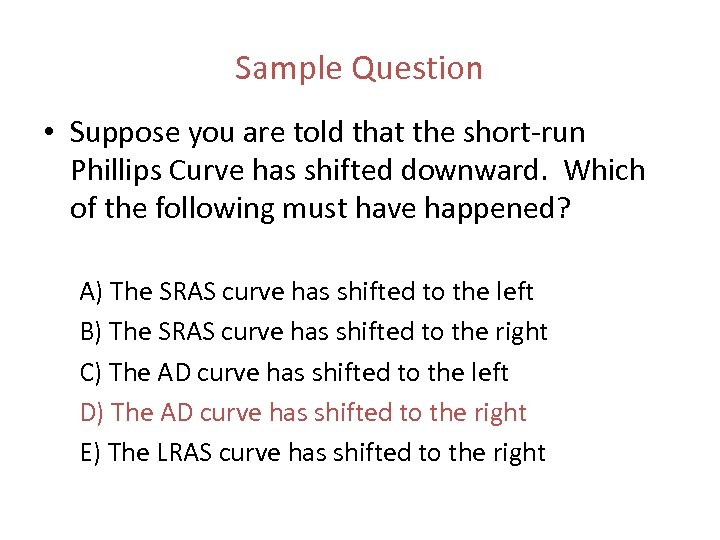 Sample Question

• Suppose you are told that the short-run Phillips Curve has shifted downward. Which of the following must have happened?

A) The SRAS curve has shifted to the left
B) The SRAS curve has shifted to the right
C) The AD curve has shifted to the left
D) The AD curve has shifted to the right
E) The LRAS curve has shifted to the right